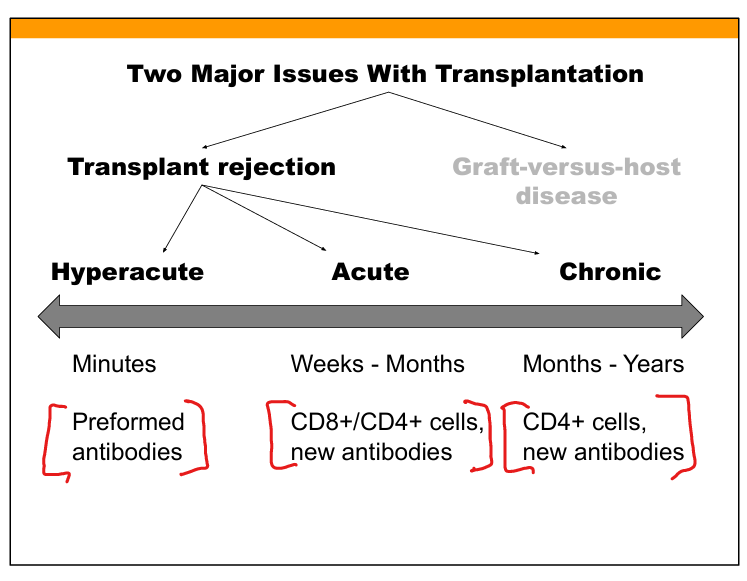 Two Major Issues With Transplantation

Transplant rejection

Graft-versus-host disease

Hyperacute

Acute

Chronic

Minutes

Weeks - Months

Months - Years

Preformed antibodies

CD8+/CD4+ cells, new antibodies

CD4+ cells, new antibodies